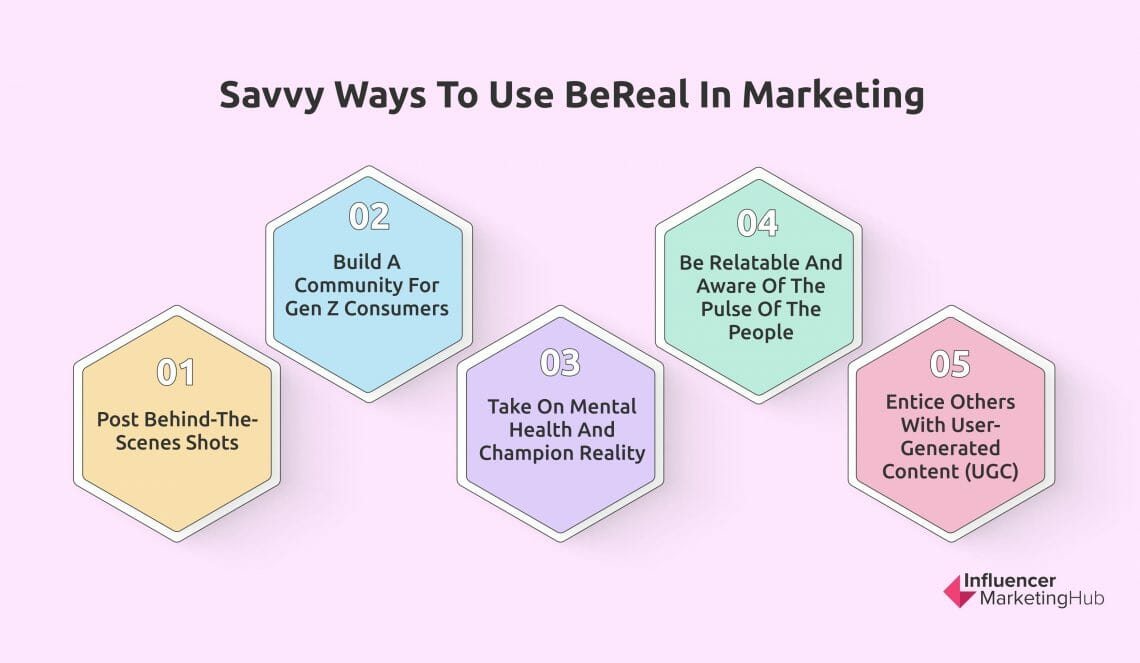 Savvy Ways To Use BeReal In Marketing

01
Post Behind-The-Scenes Shots

02
Build A Community For Gen Z Consumers

03
Take On Mental Health And Champion Reality

04
Be Relatable And Aware Of The Pulse Of The People

05
Entice Others With User-Generated Content (UGC)

Influencer MarketingHub